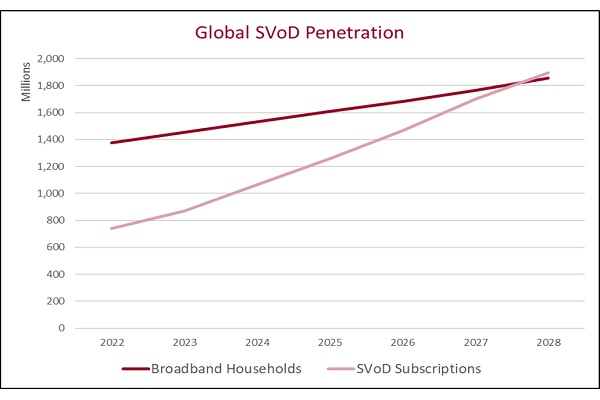 Global SVoD Penetration

Millions

2,000
1,800
1,600
1,400
1,200
1,000
800
600
400
200
0

2022 2023 2024 2025 2026 2027 2028

Broadband Households
SVoD Subscriptions